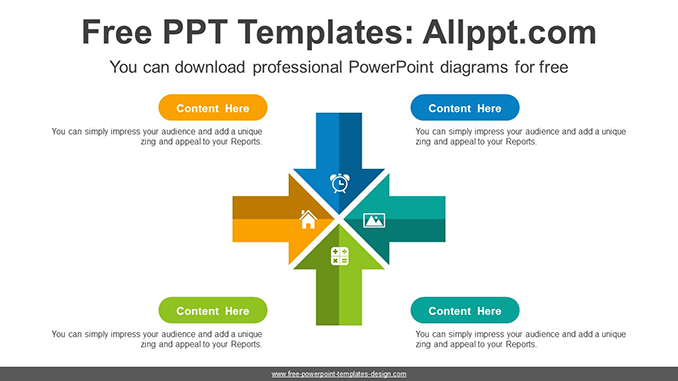 Free PPT Templates: Allppt.com

You can download professional PowerPoint diagrams for free

Content Here

You can simply impress your audience and add a unique zing and appeal to your Reports.

Content Here

You can simply impress your audience and add a unique zing and appeal to your Reports.

Content Here

You can simply impress your audience and add a unique zing and appeal to your Reports.

Content Here

You can simply impress your audience and add a unique zing and appeal to your Reports.

www.free-powerpoint-templates-design.com